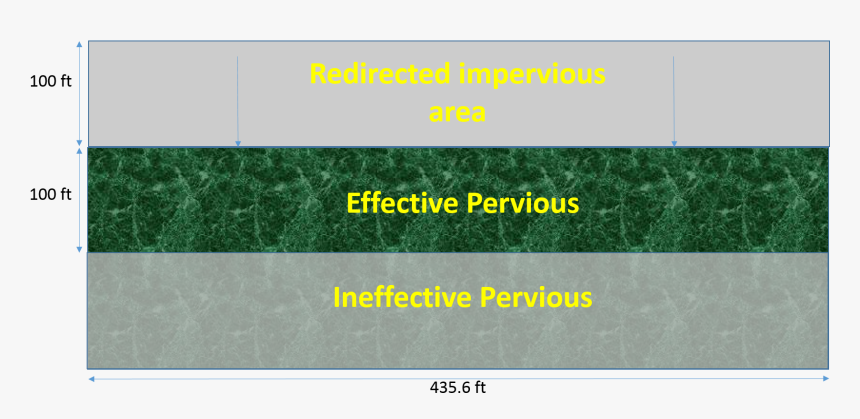 100 ft

Redirected impervious area

100 ft

Effective Pervious

Ineffective Pervious

435.6 ft